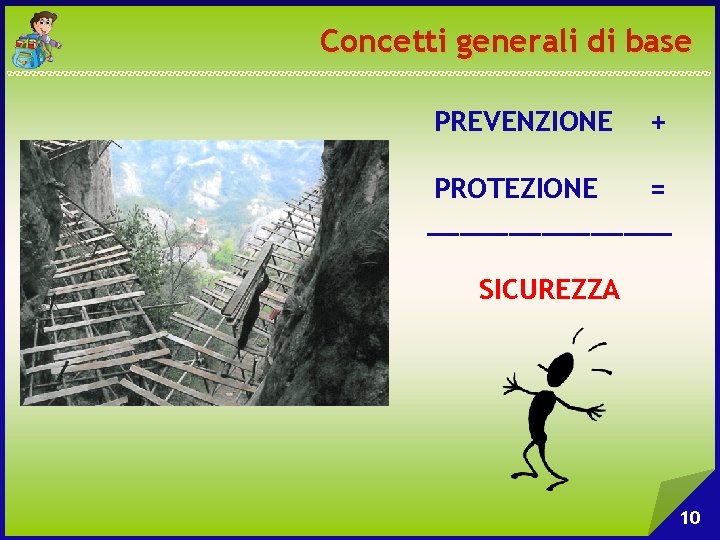 Concetti generali di base

PREVENZIONE +

PROTEZIONE =

SICUREZZA

10